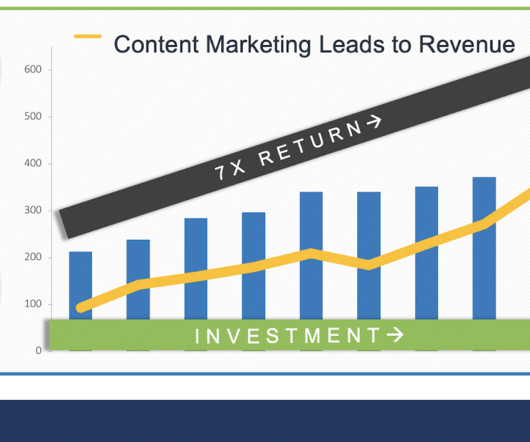 Content Marketing Leads to Revenue

600
500
400
300
200
100
0

7X RETURN→

INVESTMENT→